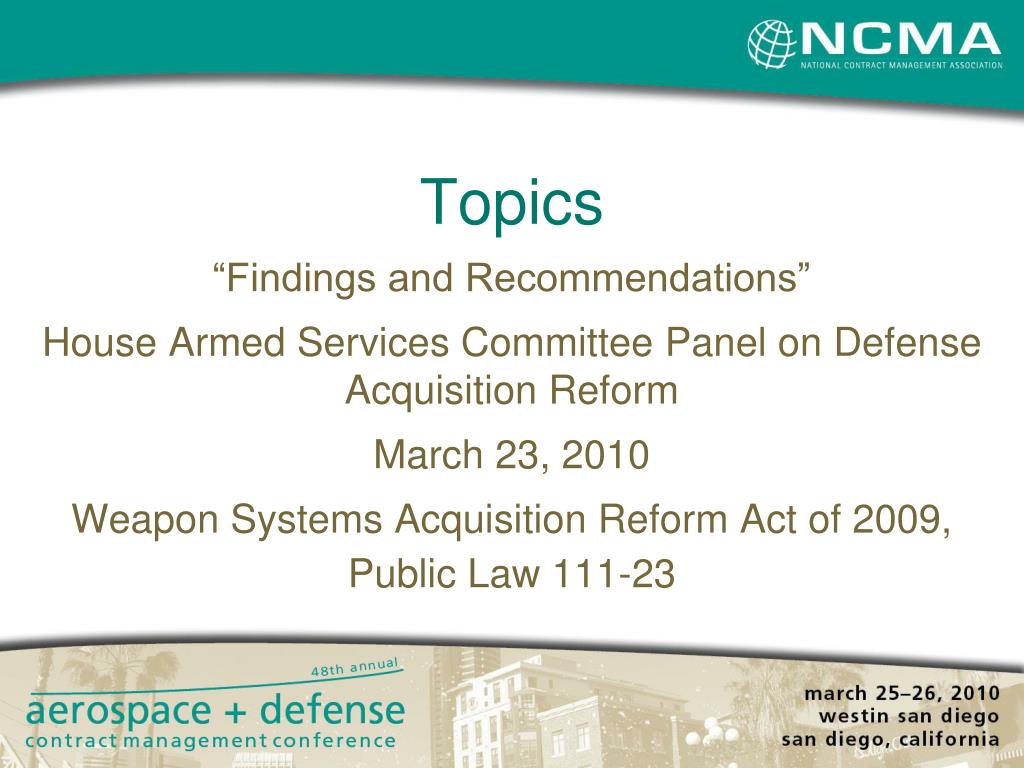 NCMA
NATIONAL CONTRACT MANAGEMENT ASSOCIATION

Topics

“Findings and Recommendations”

House Armed Services Committee Panel on Defense Acquisition Reform

March 23, 2010

Weapon Systems Acquisition Reform Act of 2009, Public Law 111-23

48th annual
aerospace + defense
contract management conference

march 25–26, 2010
westin san diego
san diego, california